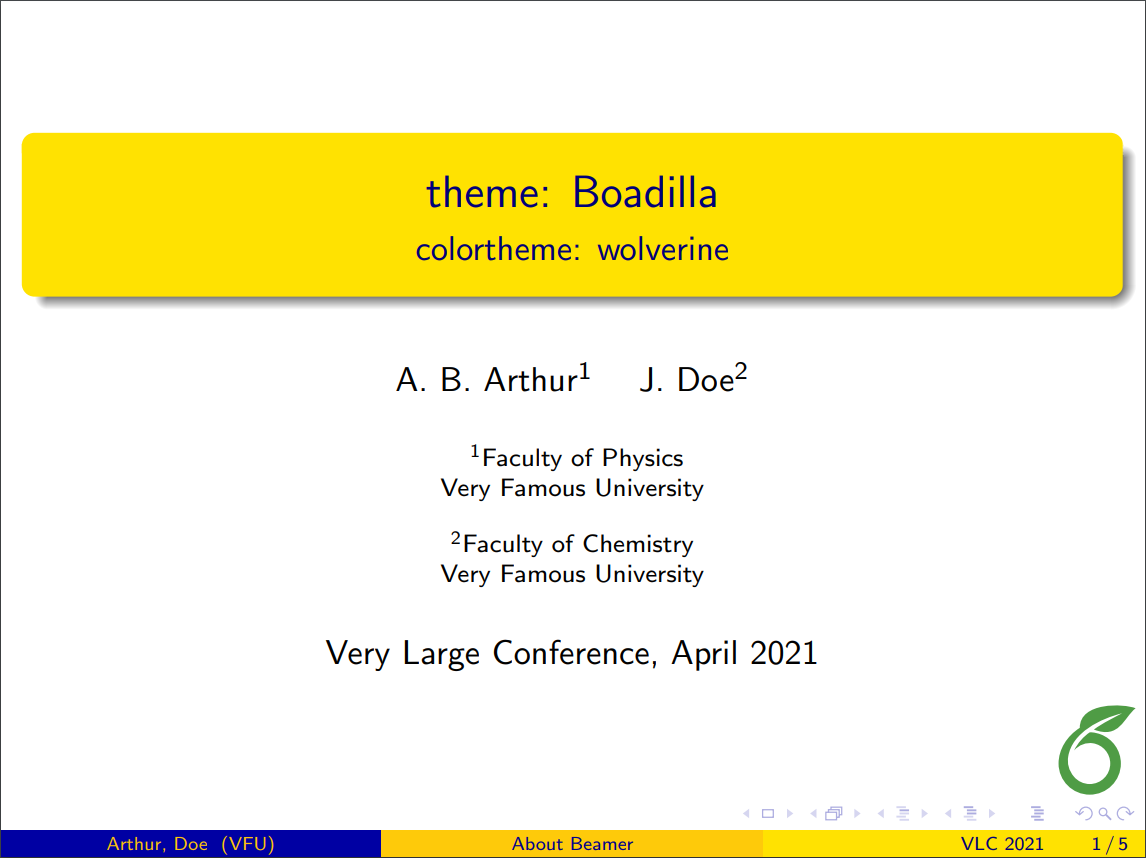 theme: Boadilla
colortheme: wolverine

A. B. Arthur$^1$ J. Doe$^2$

$^1$Faculty of Physics
Very Famous University

$^2$Faculty of Chemistry
Very Famous University

Very Large Conference, April 2021

Arthur, Doe (VFU) About Beamer VLC 2021 1 / 5